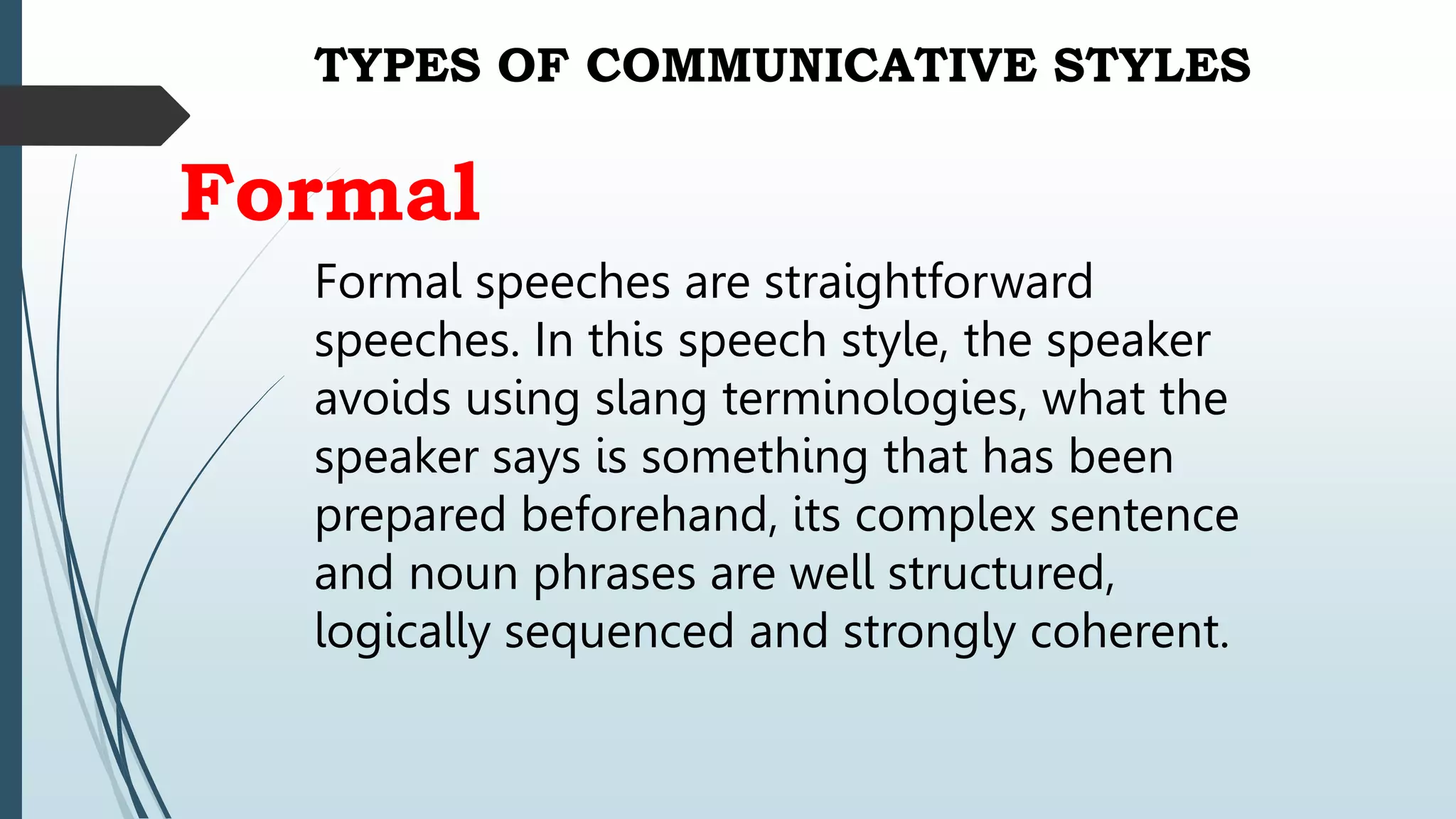 TYPES OF COMMUNICATIVE STYLES

Formal

Formal speeches are straightforward speeches. In this speech style, the speaker avoids using slang terminologies, what the speaker says is something that has been prepared beforehand, its complex sentence and noun phrases are well structured, logically sequenced and strongly coherent.